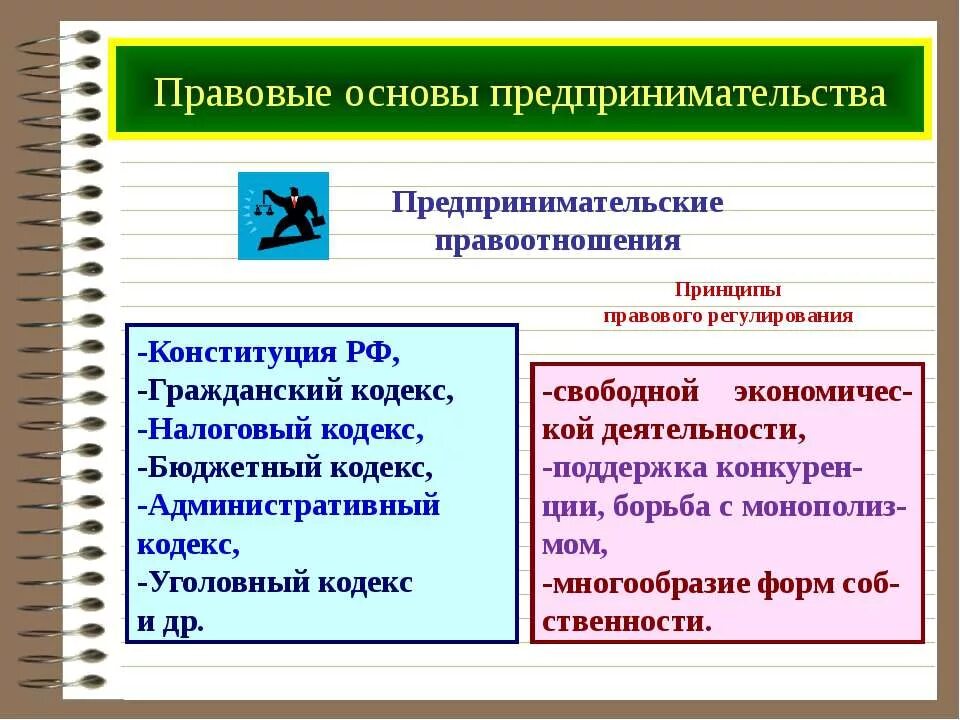 Правовые основы предпринимательства

Предпринимательские правоотношения

Принципы правового регулирования

-Конституция РФ,
-Гражданский кодекс,
-Налоговый кодекс,
-Бюджетный кодекс,
-Административный кодекс,
-Уголовный кодекс и др.

-свободной экономической деятельности,
-поддержка конкуренции, борьба с монополизмом,
-многообразие форм собственности.